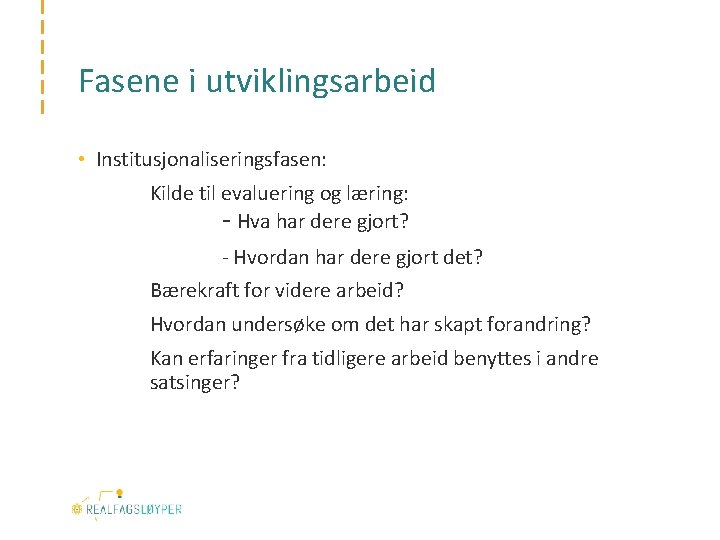 Fasene i utviklingsarbeid

• Institusjonaliseringsfasen:

Kilde til evaluering og læring:

- Hva har dere gjort?

- Hvordan har dere gjort det?

Bærekraft for videre arbeid?

Hvordan undersøke om det har skapt forandring?

Kan erfaringer fra tidligere arbeid benyttes i andre satsinger?

REALFAGSLØYPER